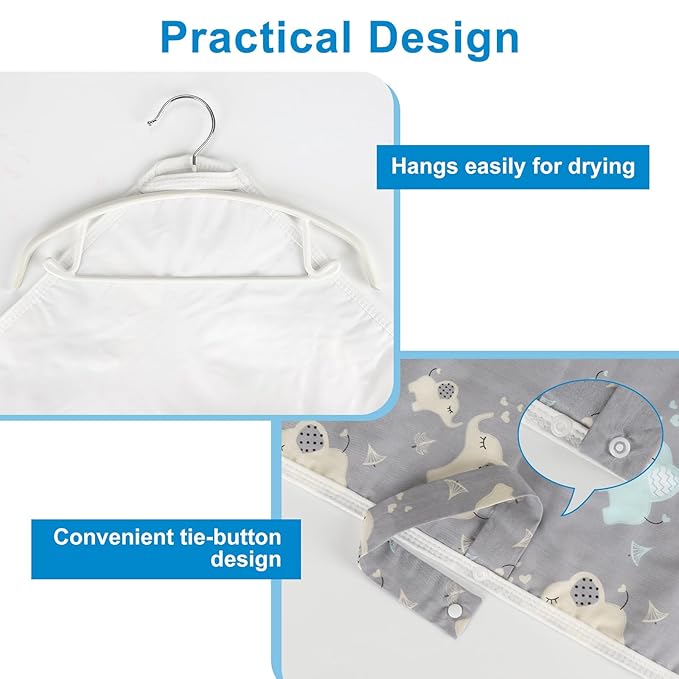 Practical Design

Hangs easily for drying

Convenient tie-button design